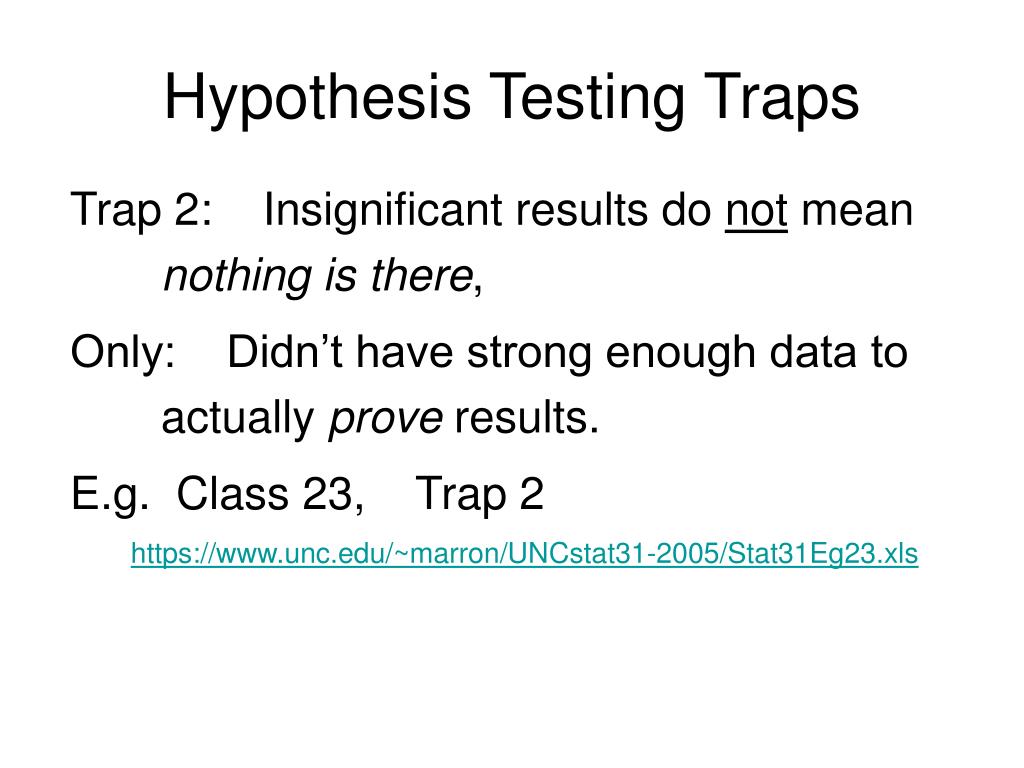 Hypothesis Testing Traps

Trap 2: Insignificant results do not mean nothing is there,

Only: Didn’t have strong enough data to actually prove results.

E.g. Class 23, Trap 2

https://www.unc.edu/~marron/UNCstat31-2005/Stat31Eg23.xls